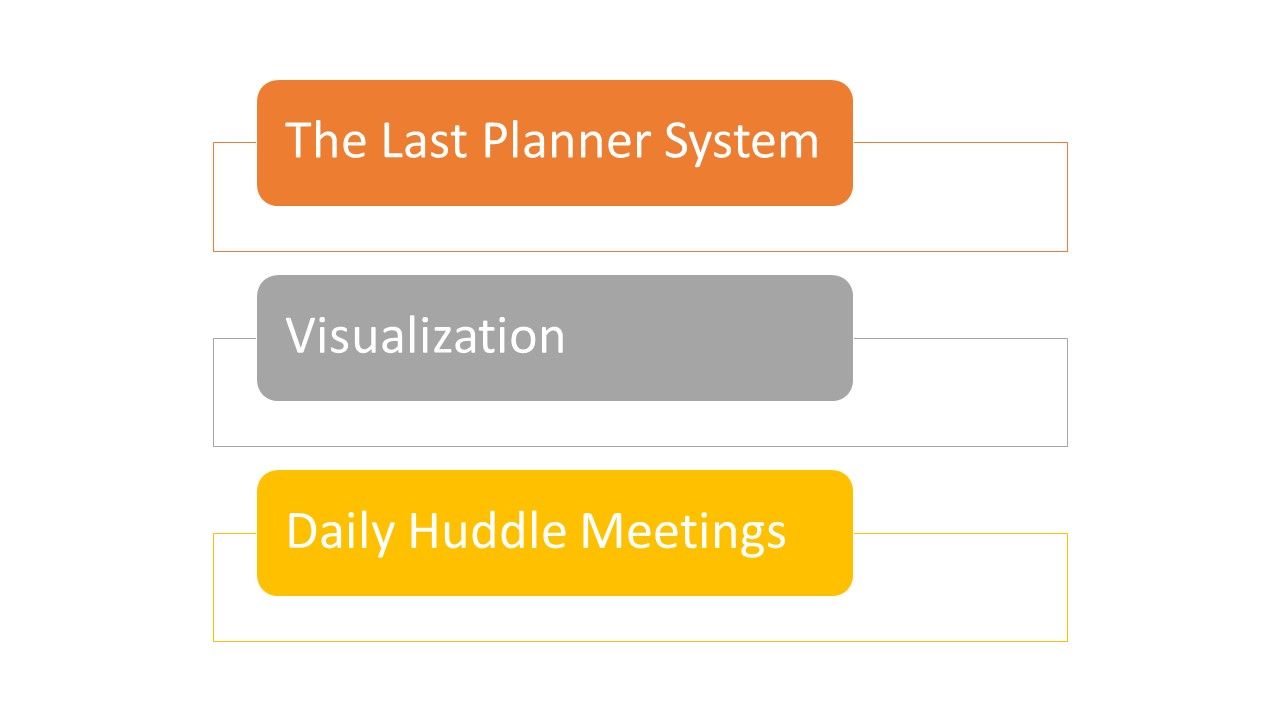 The Last Planner System

Visualization

Daily Huddle Meetings